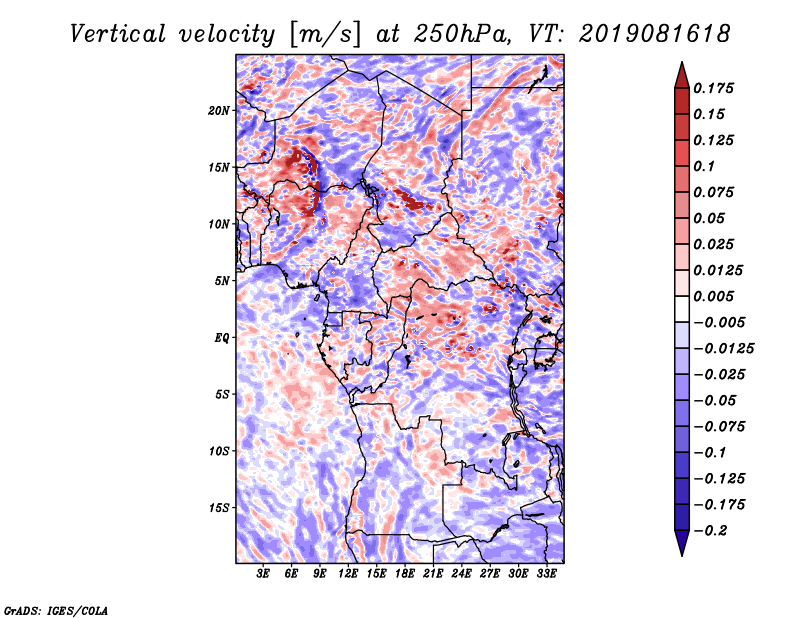 Vertical velocity [m/s] at 250hPa, VT: 2019081618

20N
15N
10N
5N
EQ
5S
10S
15S

3E 6E 9E 12E 15E 18E 21E 24E 27E 30E 33E

0.175
0.15
0.125
0.1
0.075
0.05
0.025
0.0125
0.005
−0.005
−0.0125
−0.025
−0.05
−0.075
−0.1
−0.125
−0.175
−0.2

GrADS: IGES/COLA